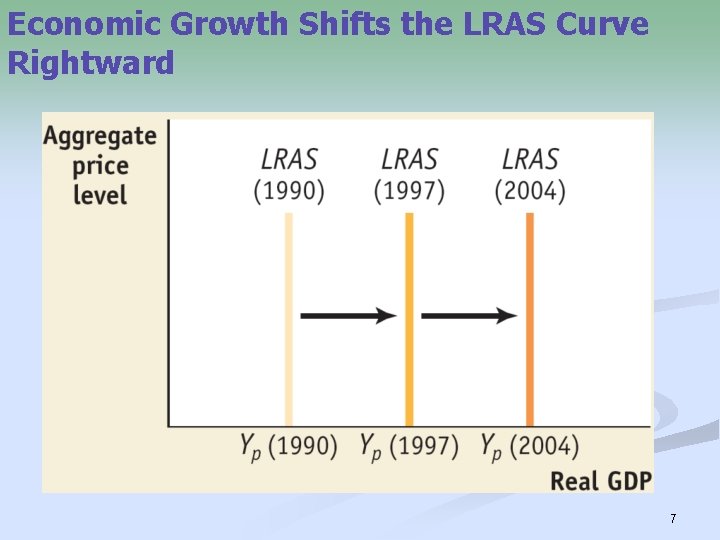 Economic Growth Shifts the LRAS Curve Rightward

Aggregate price level

LRAS (1990)

LRAS (1997)

LRAS (2004)

$Y_p$ (1990) $Y_p$ (1997) $Y_p$ (2004)

Real GDP

7